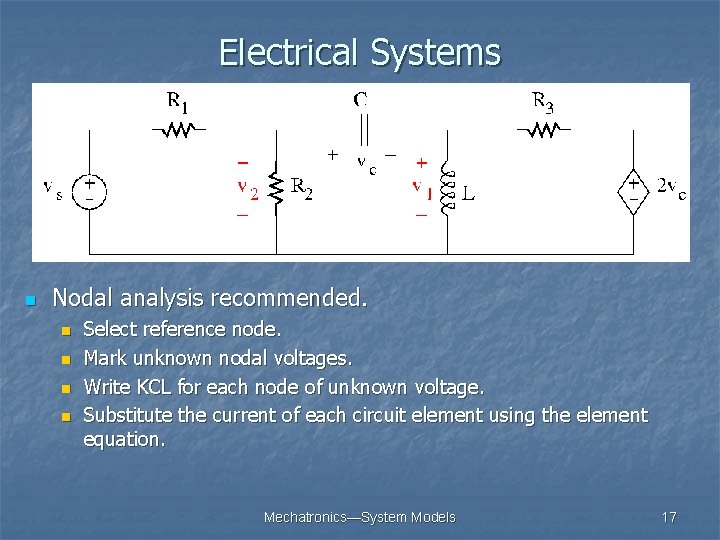 Electrical Systems

$R_1$ C $R_3$
$v_s$ + − − $v_2$ − $R_2$ + $v_c$ − + $v_1$ − L + − $2v_c$

Nodal analysis recommended.
Select reference node.
Mark unknown nodal voltages.
Write KCL for each node of unknown voltage.
Substitute the current of each circuit element using the element equation.

Mechatronics—System Models 17